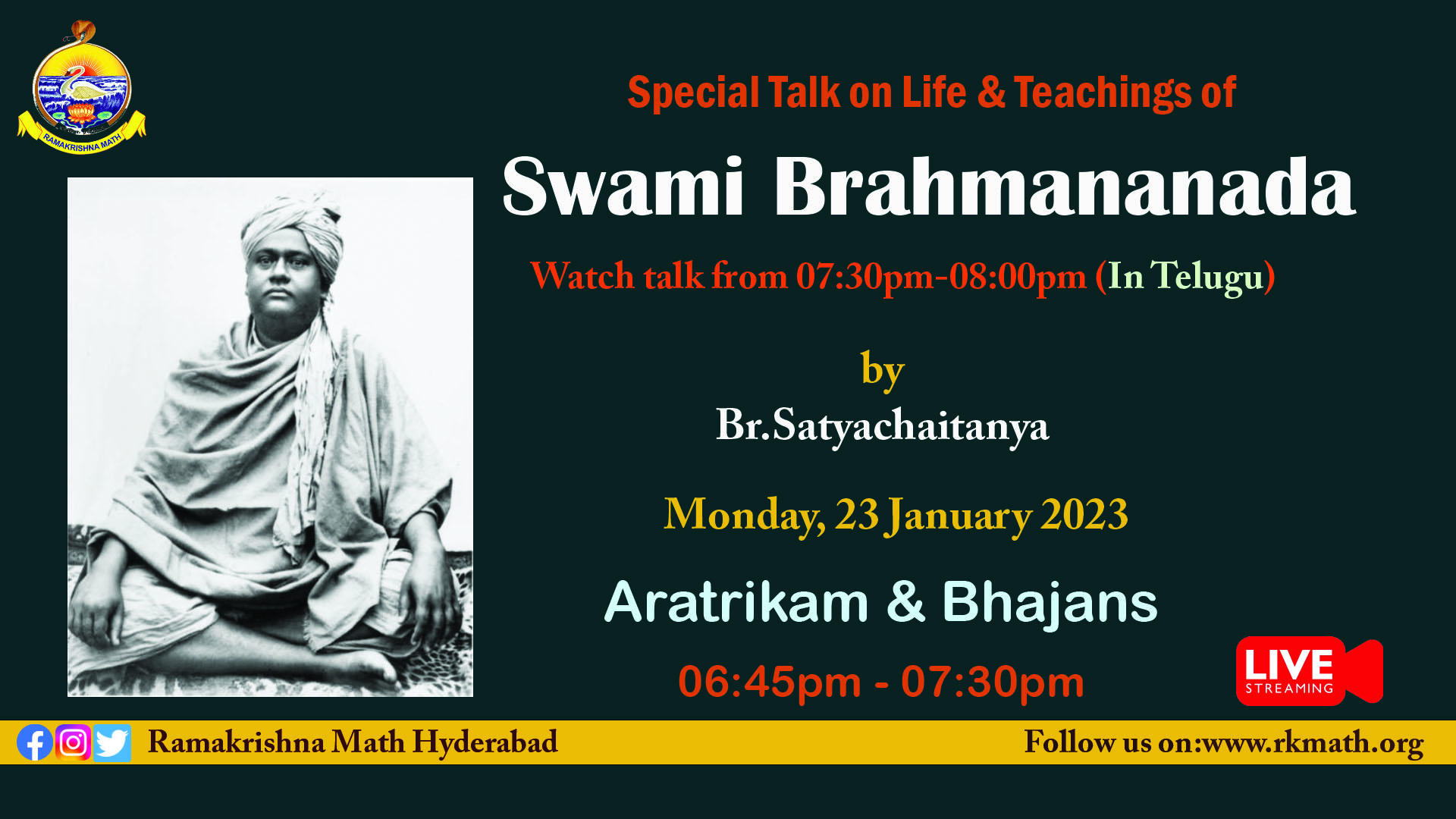 RAMAKRISHNA MATH

Special Talk on Life & Teachings of

Swami Brahmananada

Watch talk from 07:30pm-08:00pm (In Telugu)

by

Br.Satyachaitanya

Monday, 23 January 2023

Aratrikam & Bhajans

06:45pm - 07:30pm

LIVE STREAMING

Ramakrishna Math Hyderabad

Follow us on:www.rkmath.org